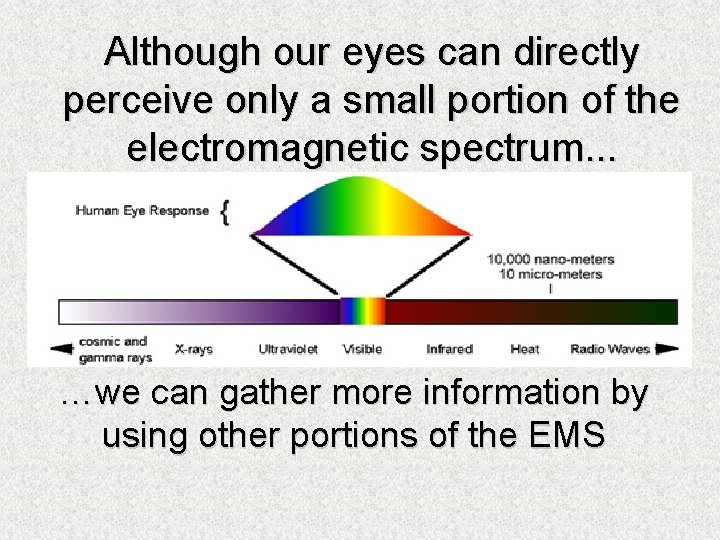 Although our eyes can directly perceive only a small portion of the electromagnetic spectrum...

Human Eye Response {

10,000 nano-meters
10 micro-meters

cosmic and gamma rays
X-rays
Ultraviolet
Visible
Infrared
Heat
Radio Waves

…we can gather more information by using other portions of the EMS